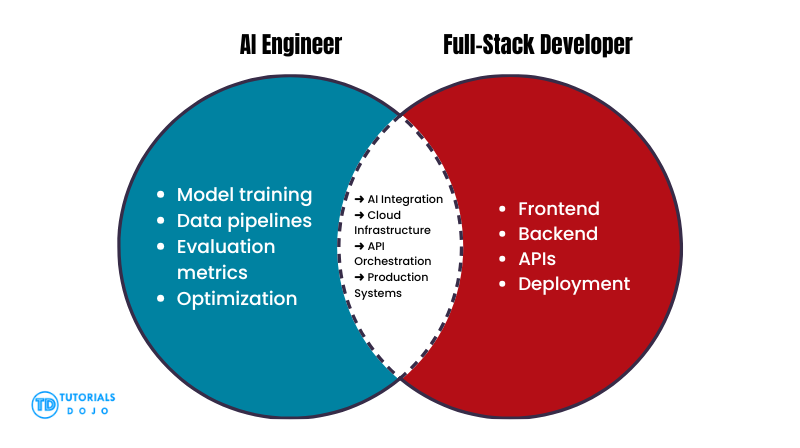 AI Engineer

Full-Stack Developer

- Model training
- Data pipelines
- Evaluation metrics
- Optimization

➜ AI Integration
➜ Cloud Infrastructure
➜ API Orchestration
➜ Production Systems

- Frontend
- Backend
- APIs
- Deployment

TD TUTORIALS DOJO